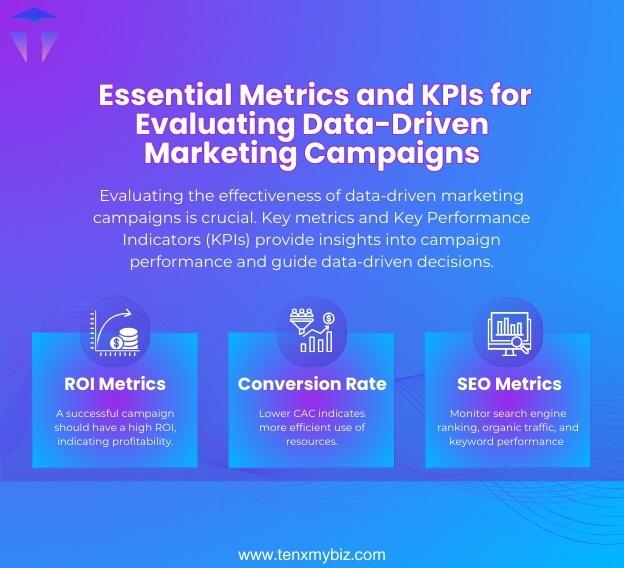 Essential Metrics and KPIs for Evaluating Data-Driven Marketing Campaigns

Evaluating the effectiveness of data-driven marketing campaigns is crucial. Key metrics and Key Performance Indicators (KPIs) provide insights into campaign performance and guide data-driven decisions.

ROI Metrics

A successful campaign should have a high ROI, indicating profitability.

Conversion Rate

Lower CAC indicates more efficient use of resources.

SEO Metrics

Monitor search engine ranking, organic traffic, and keyword performance

www.tenxmybiz.com